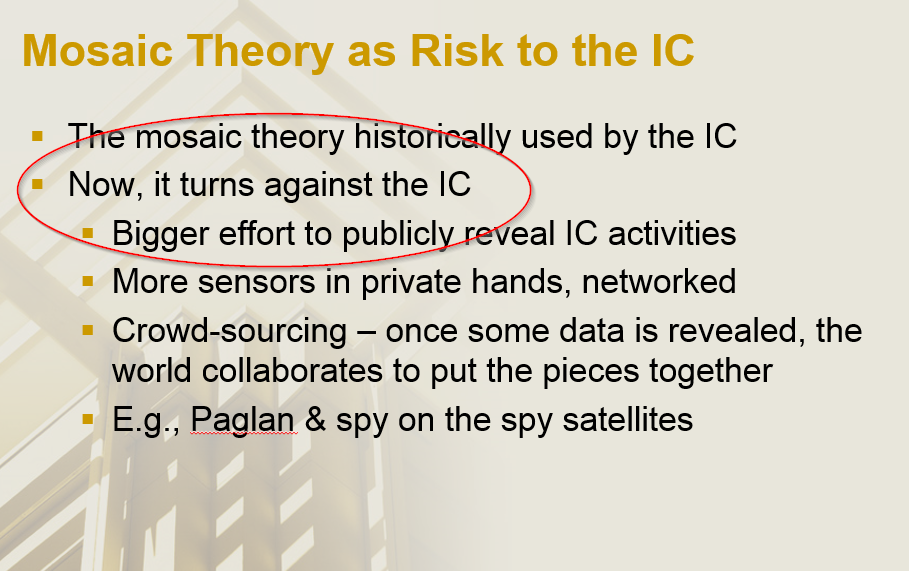 Mosaic Theory as Risk to the IC

- The mosaic theory historically used by the IC
- Now, it turns against the IC
  - Bigger effort to publicly reveal IC activities
  - More sensors in private hands, networked
  - Crowd-sourcing – once some data is revealed, the world collaborates to put the pieces together
  - E.g., Paglan & spy on the spy satellites